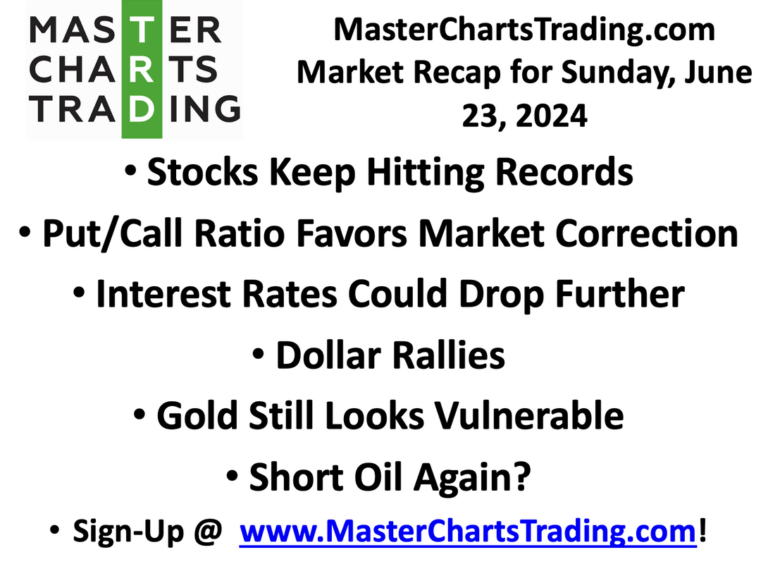 MASTER
CHARTS
TRADING

MasterChartsTrading.com
Market Recap for Sunday, June 23, 2024

• Stocks Keep Hitting Records
• Put/Call Ratio Favors Market Correction
• Interest Rates Could Drop Further
• Dollar Rallies
• Gold Still Looks Vulnerable
• Short Oil Again?
• Sign-Up @ www.MasterChartsTrading.com!